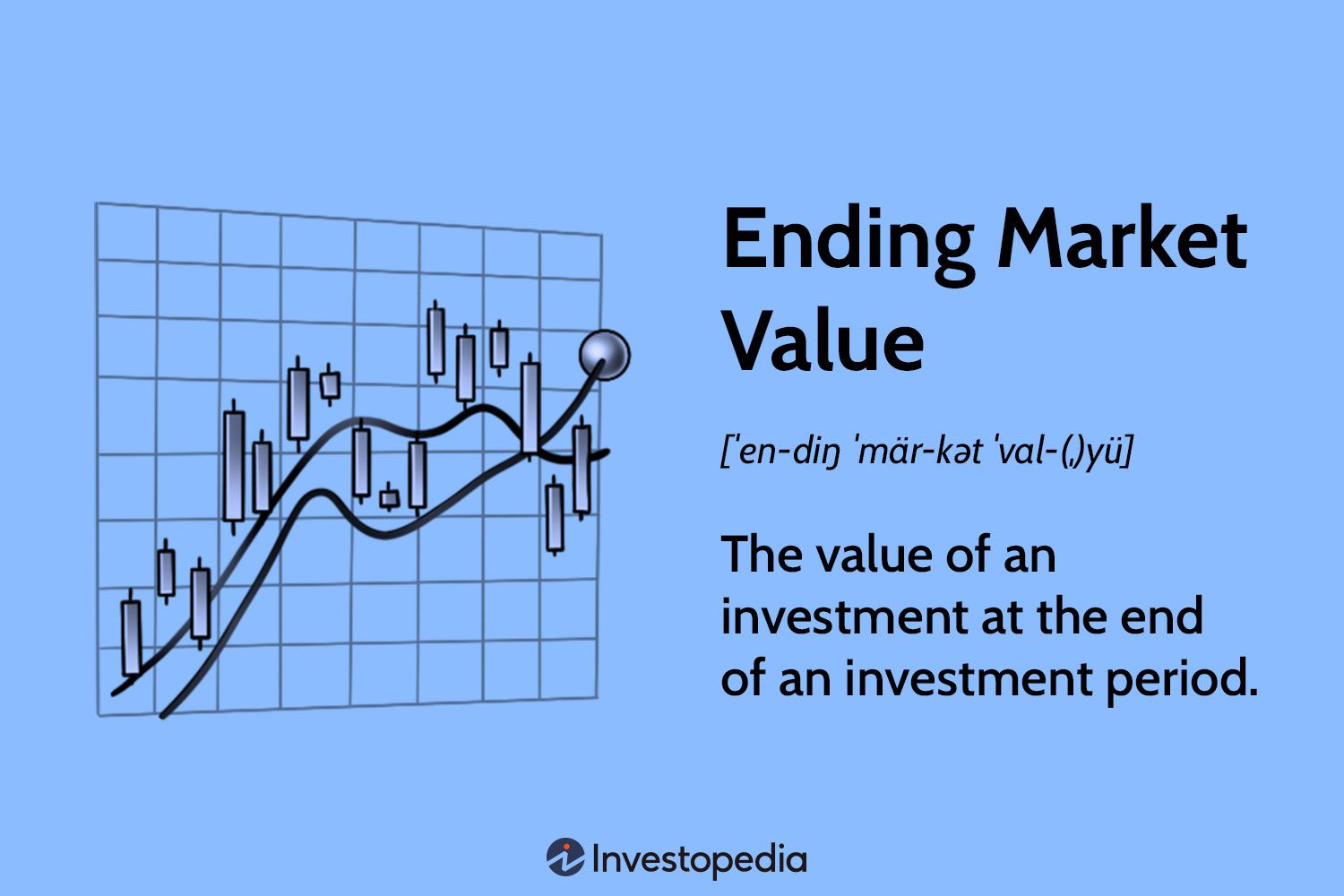 Ending Market Value

[ˈen-diŋ ˈmär-kət ˈval-(ˌ)yü]

The value of an investment at the end of an investment period.

Investopedia